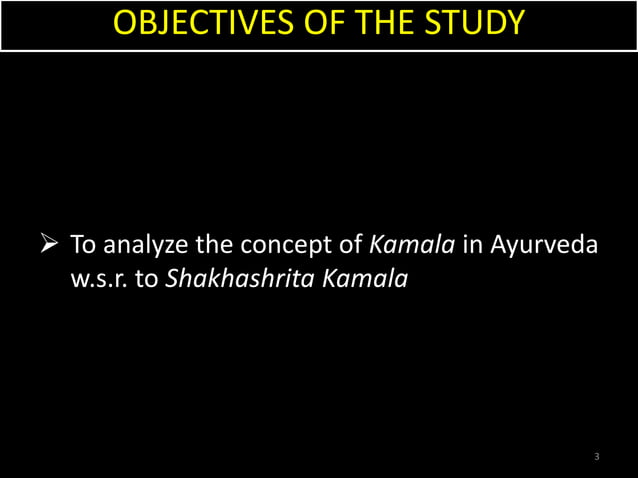 OBJECTIVES OF THE STUDY

➢ To analyze the concept of Kamala in Ayurveda w.s.r. to Shakhashrita Kamala

3